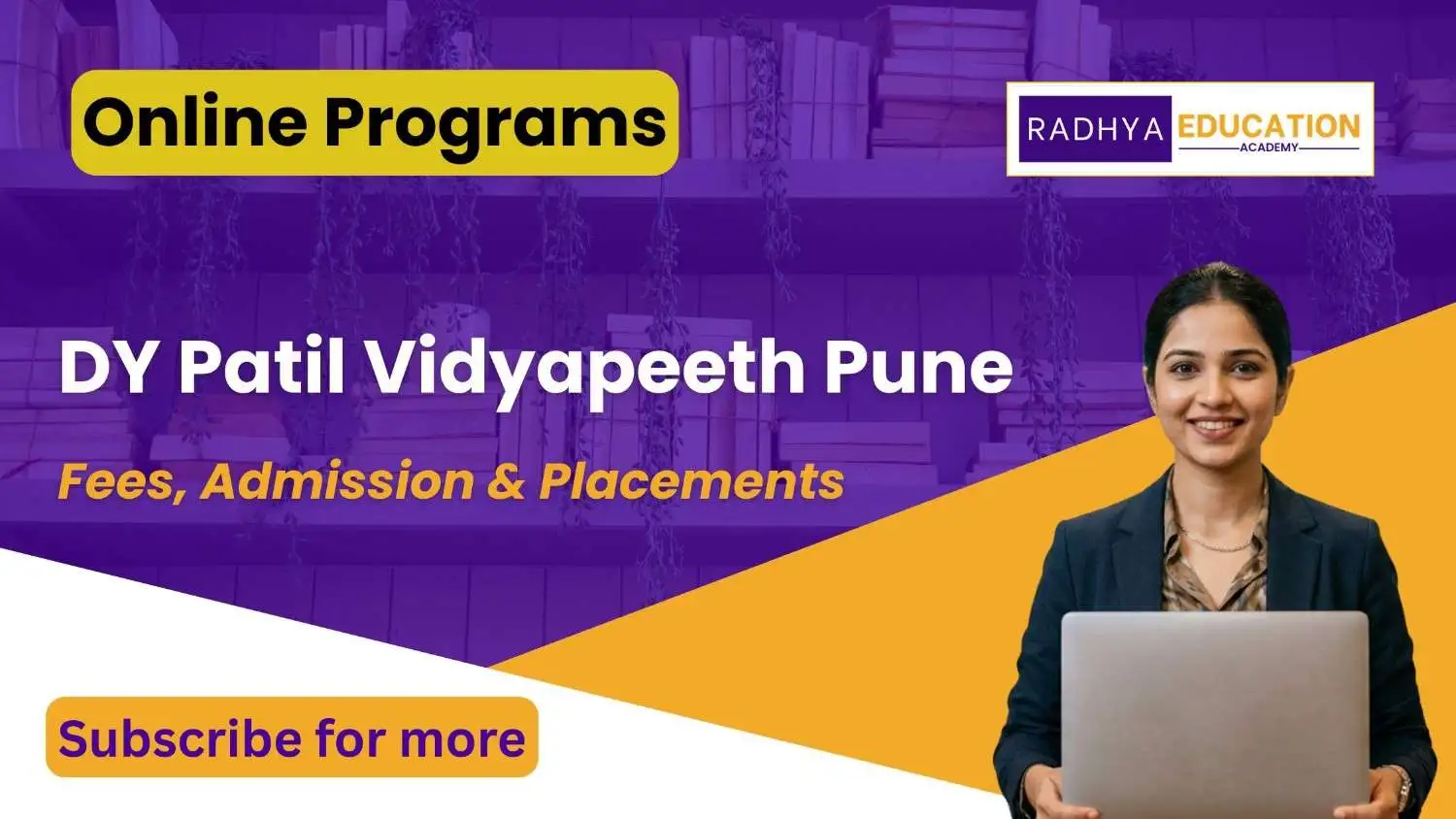 Online Programs

RADHYA EDUCATION
ACADEMY

DY Patil Vidyapeeth Pune

Fees, Admission & Placements

Subscribe for more